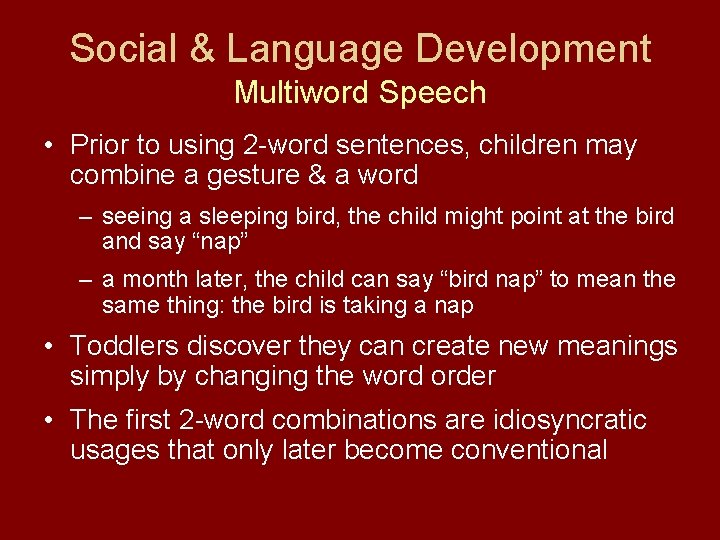 Social & Language Development
Multiword Speech

• Prior to using 2-word sentences, children may combine a gesture & a word
– seeing a sleeping bird, the child might point at the bird and say “nap”
– a month later, the child can say “bird nap” to mean the same thing: the bird is taking a nap
• Toddlers discover they can create new meanings simply by changing the word order
• The first 2-word combinations are idiosyncratic usages that only later become conventional